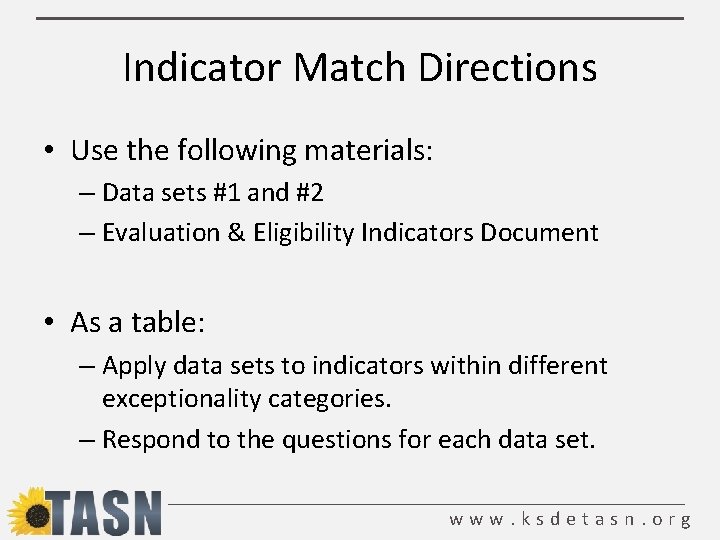 Indicator Match Directions

• Use the following materials:
– Data sets #1 and #2
– Evaluation & Eligibility Indicators Document

• As a table:
– Apply data sets to indicators within different exceptionality categories.
– Respond to the questions for each data set.

TASN

www.ksdetasn.org